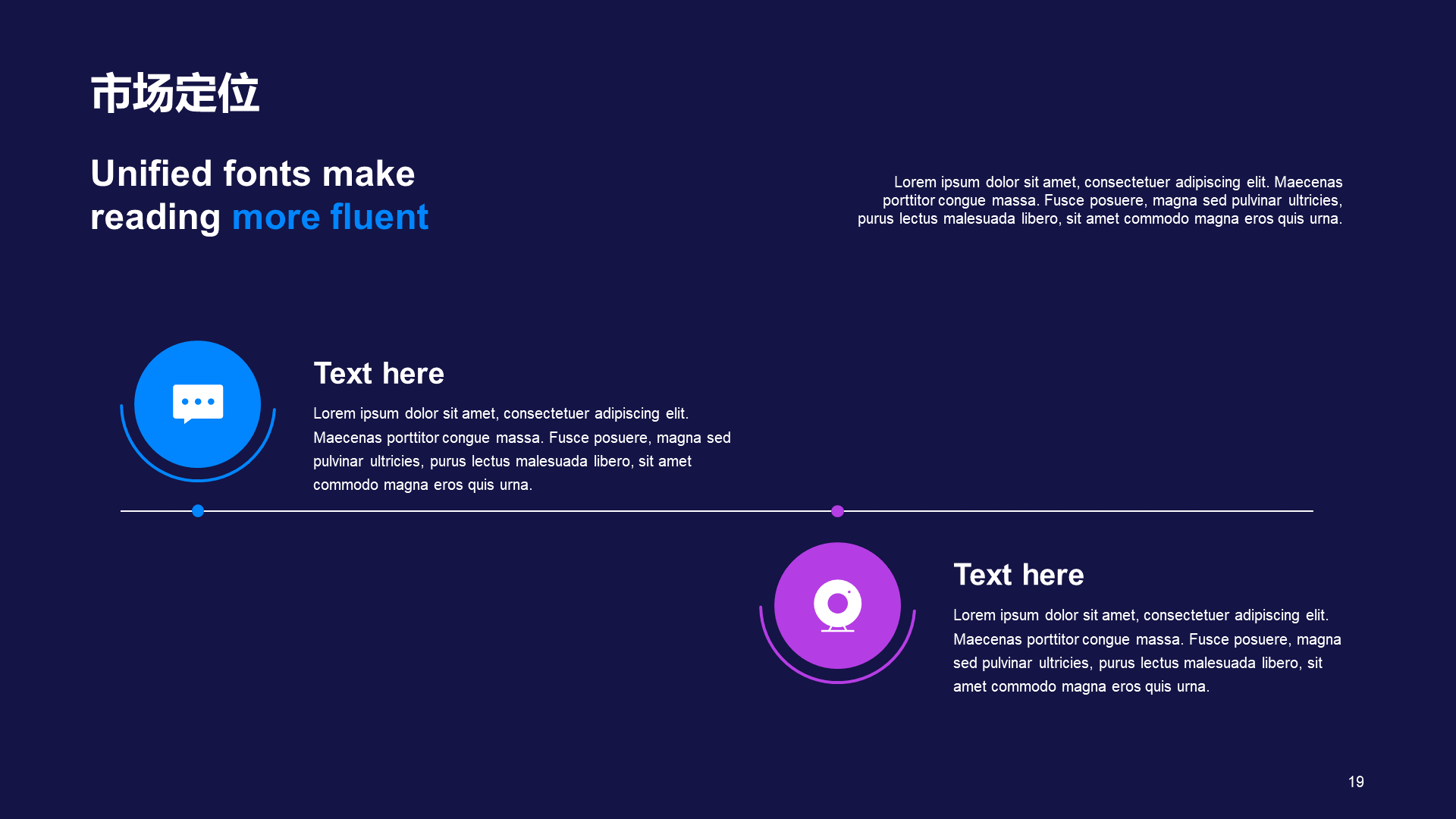 市场定位

Unified fonts make reading more fluent

Lorem ipsum dolor sit amet, consectetuer adipiscing elit. Maecenas porttitor congue massa. Fusce posuere, magna sed pulvinar ultricies, purus lectus malesuada libero, sit amet commodo magna eros quis urna.

Text here

Lorem ipsum dolor sit amet, consectetuer adipiscing elit. Maecenas porttitor congue massa. Fusce posuere, magna sed pulvinar ultricies, purus lectus malesuada libero, sit amet commodo magna eros quis urna.

Text here

Lorem ipsum dolor sit amet, consectetuer adipiscing elit. Maecenas porttitor congue massa. Fusce posuere, magna sed pulvinar ultricies, purus lectus malesuada libero, sit amet commodo magna eros quis urna.

19